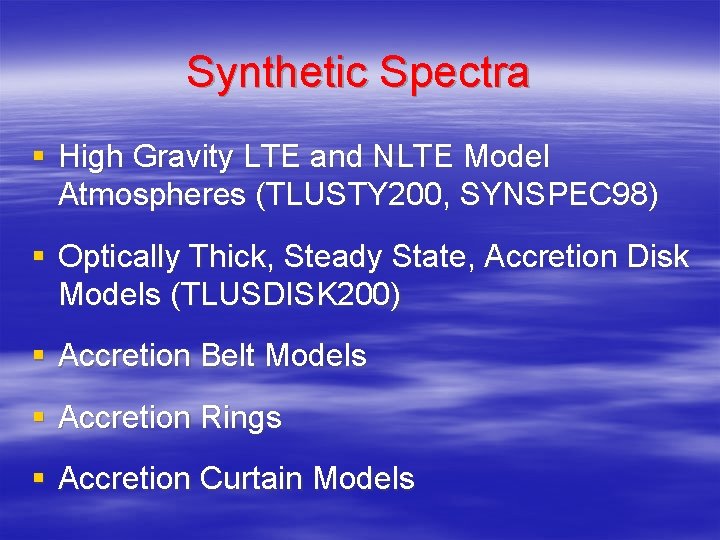 Synthetic Spectra

• High Gravity LTE and NLTE Model Atmospheres (TLUSTY200, SYNSPEC98)

• Optically Thick, Steady State, Accretion Disk Models (TLUSDISK200)

• Accretion Belt Models

• Accretion Rings

• Accretion Curtain Models